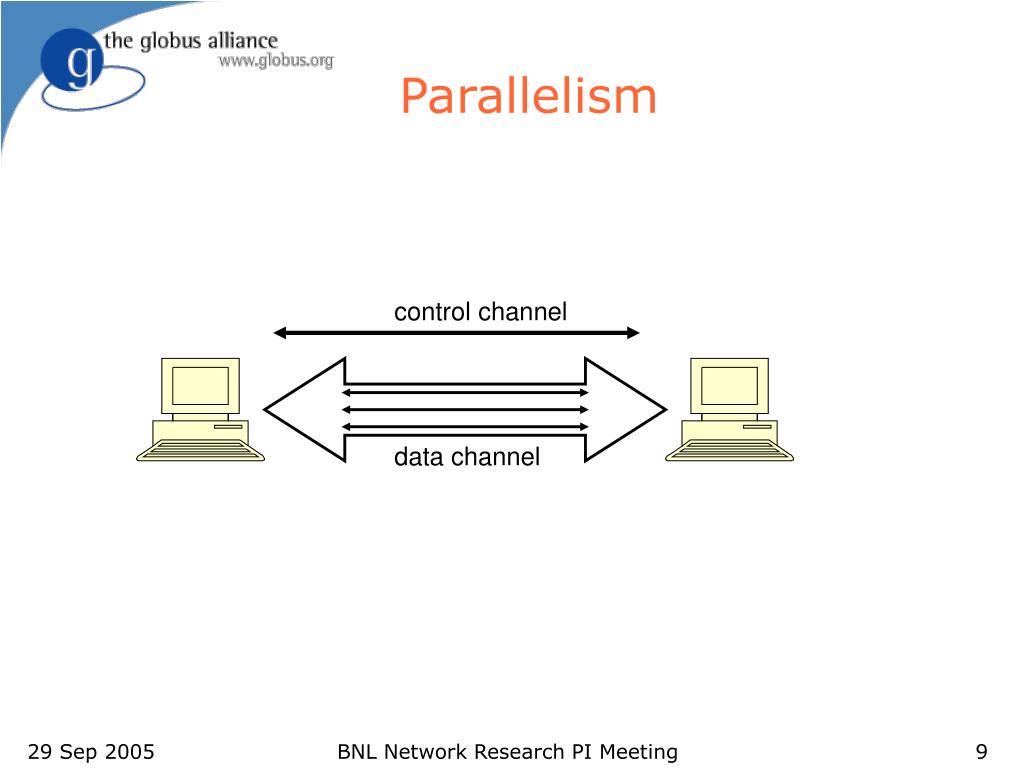 g the globus alliance
www.globus.org

Parallelism

control channel

data channel

29 Sep 2005 BNL Network Research PI Meeting 9